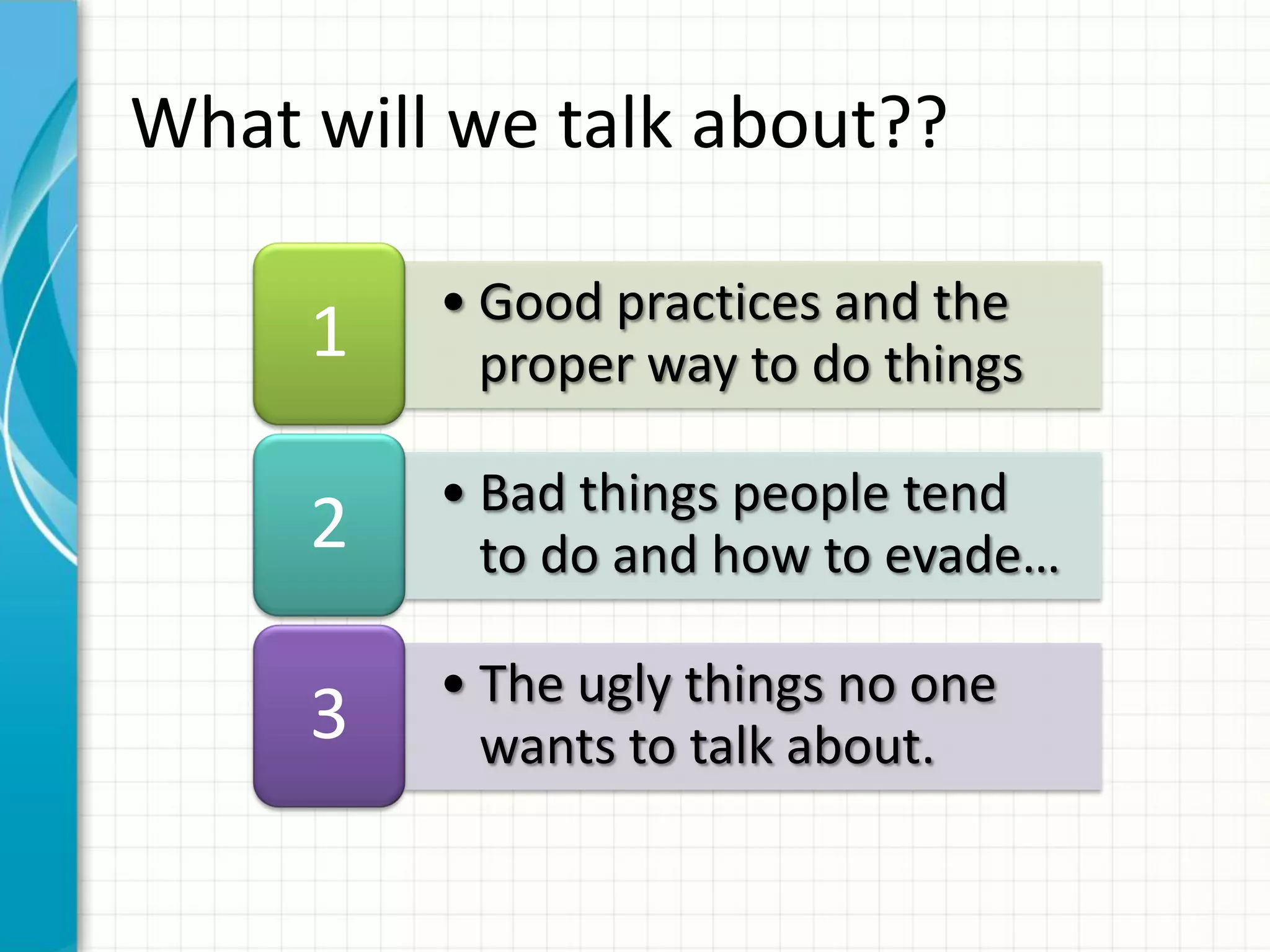 What will we talk about??

1

• Good practices and the proper way to do things

2

• Bad things people tend to do and how to evade…

3

• The ugly things no one wants to talk about.